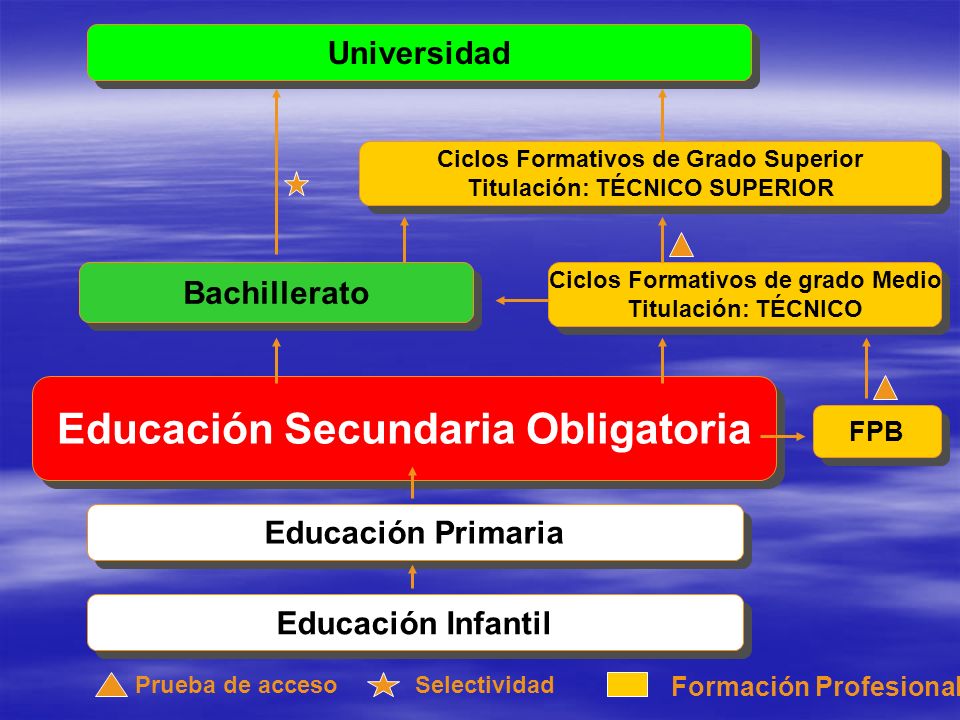 Universidad

Ciclos Formativos de Grado Superior
Titulación: TÉCNICO SUPERIOR

Bachillerato

Ciclos Formativos de grado Medio
Titulación: TÉCNICO

Educación Secundaria Obligatoria

FPB

Educación Primaria

Educación Infantil

Prueba de acceso Selectividad Formación Profesional